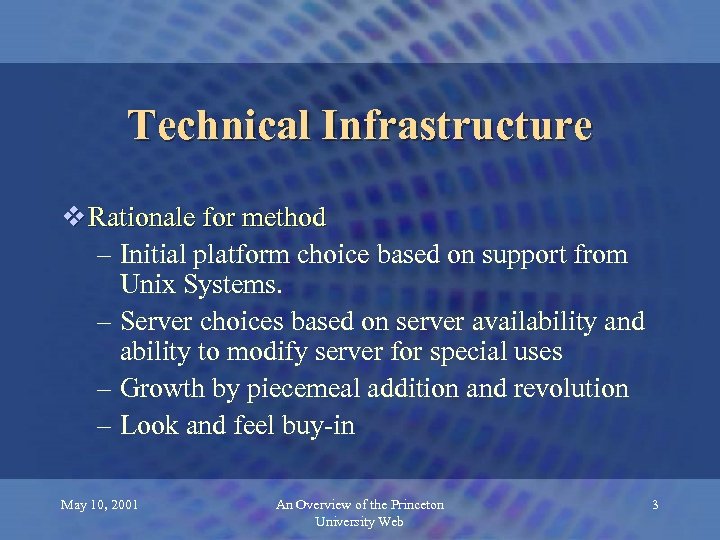 Technical Infrastructure

❖ Rationale for method
– Initial platform choice based on support from Unix Systems.
– Server choices based on server availability and ability to modify server for special uses
– Growth by piecemeal addition and revolution
– Look and feel buy-in

May 10, 2001

An Overview of the Princeton University Web

3